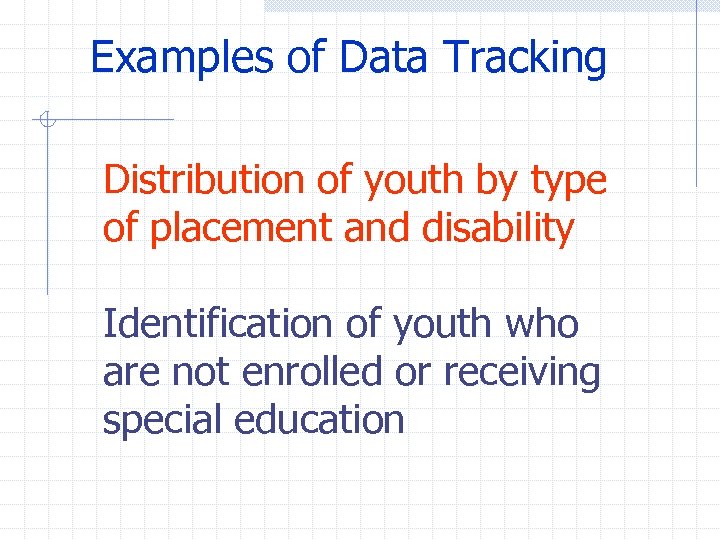 Examples of Data Tracking

Distribution of youth by type of placement and disability

Identification of youth who are not enrolled or receiving special education